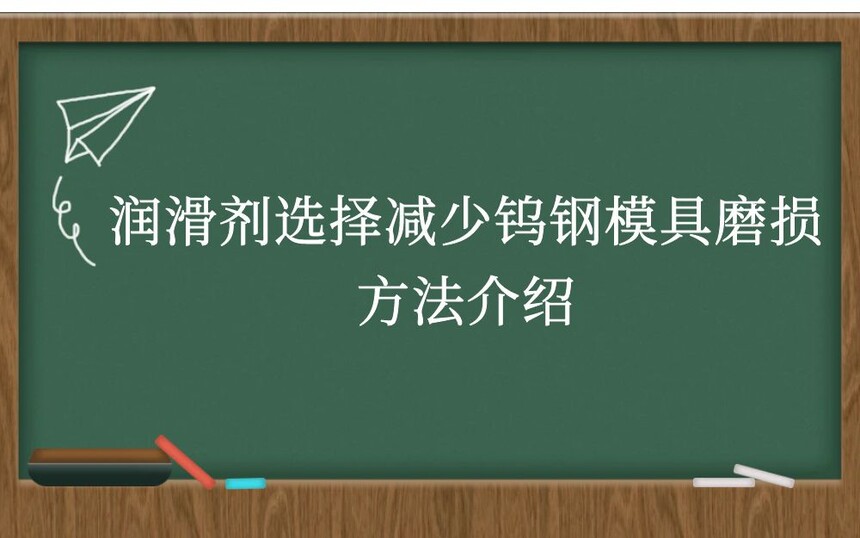 润滑剂选择减少钨钢模具磨损方法介绍